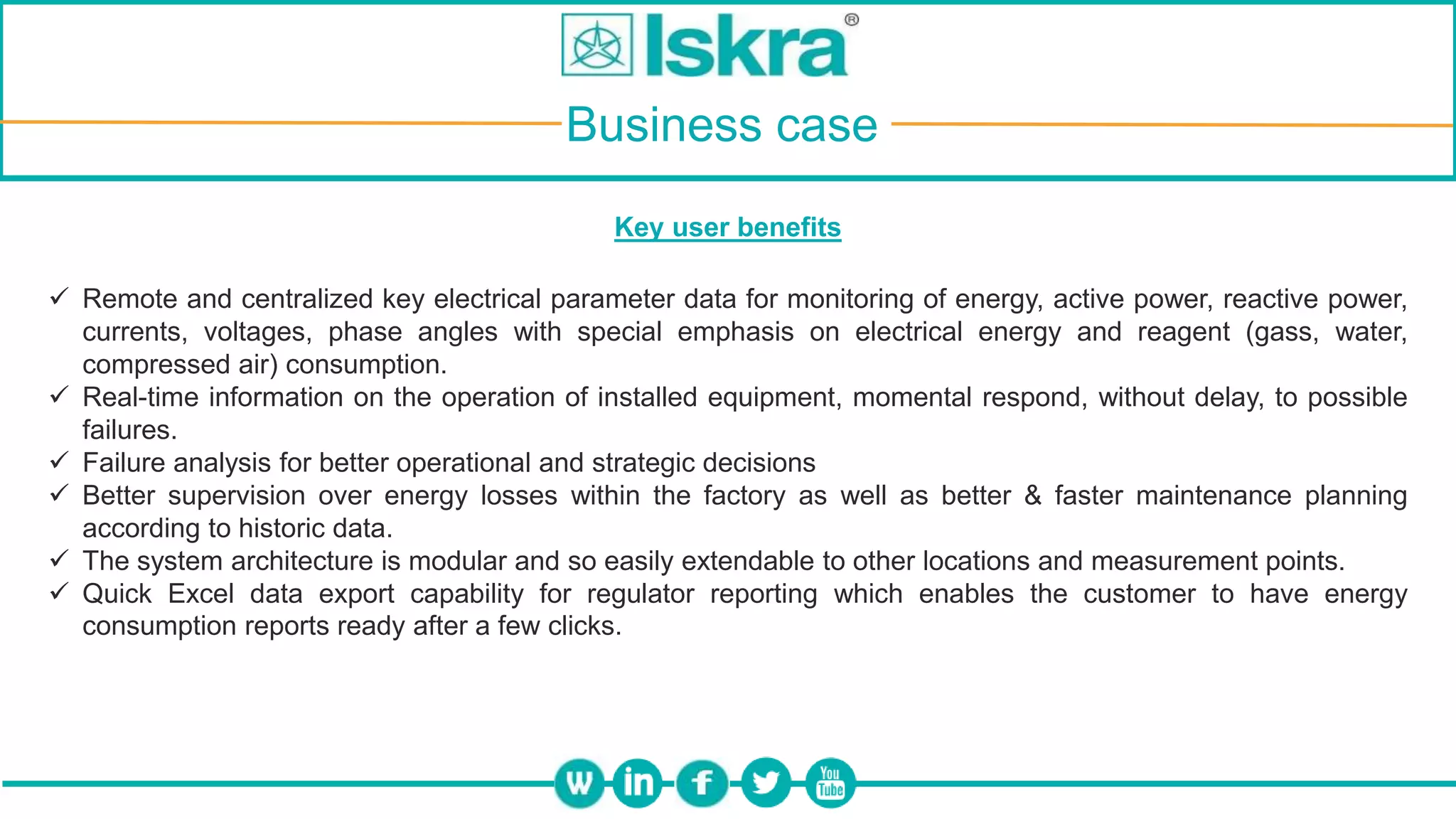 Iskra®

Business case

Key user benefits

✓ Remote and centralized key electrical parameter data for monitoring of energy, active power, reactive power, currents, voltages, phase angles with special emphasis on electrical energy and reagent (gass, water, compressed air) consumption.
✓ Real-time information on the operation of installed equipment, momental respond, without delay, to possible failures.
✓ Failure analysis for better operational and strategic decisions
✓ Better supervision over energy losses within the factory as well as better & faster maintenance planning according to historic data.
✓ The system architecture is modular and so easily extendable to other locations and measurement points.
✓ Quick Excel data export capability for regulator reporting which enables the customer to have energy consumption reports ready after a few clicks.

W in f You Tube